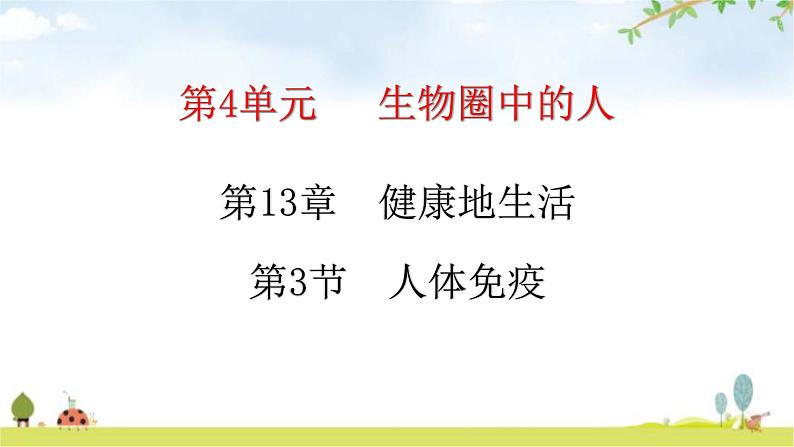 第4单元　生物圈中的人

第13章　健康地生活

第3节　人体免疫